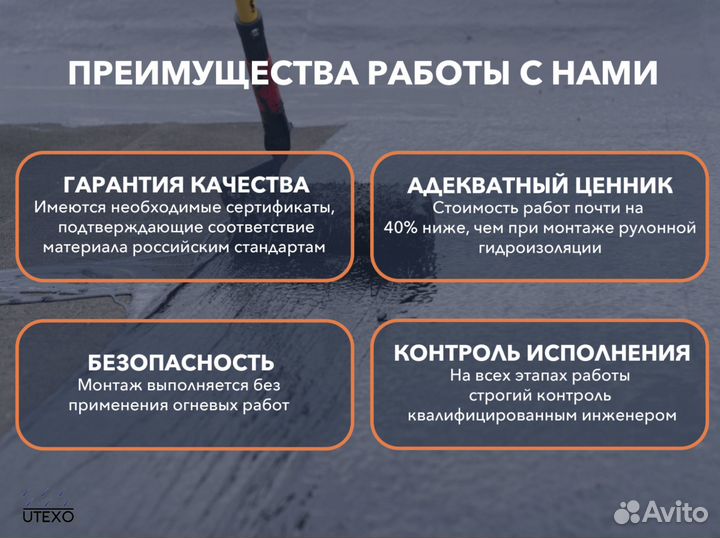 ПРЕИМУЩЕСТВА РАБОТЫ С НАМИ

ГАРАНТИЯ КАЧЕСТВА
Имеются необходимые сертификаты, подтверждающие соответствие материала российским стандартам

АДЕКВАТНЫЙ ЦЕННИК
Стоимость работ почти на 40% ниже, чем при монтаже рулонной гидроизоляции

БЕЗОПАСНОСТЬ
Монтаж выполняется без применения огневых работ

КОНТРОЛЬ ИСПОЛНЕНИЯ
На всех этапах работы строгий контроль квалифицированным инженером

UTEXO

Avito